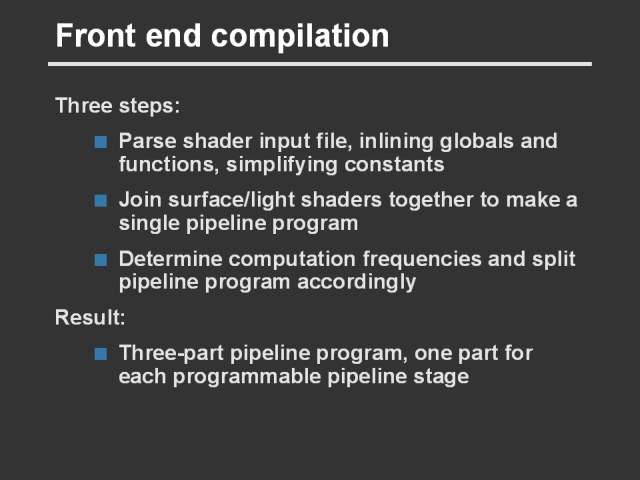 Front end compilation

Three steps:

- Parse shader input file, inlining globals and functions, simplifying constants
- Join surface/light shaders together to make a single pipeline program
- Determine computation frequencies and split pipeline program accordingly

Result:

- Three-part pipeline program, one part for each programmable pipeline stage